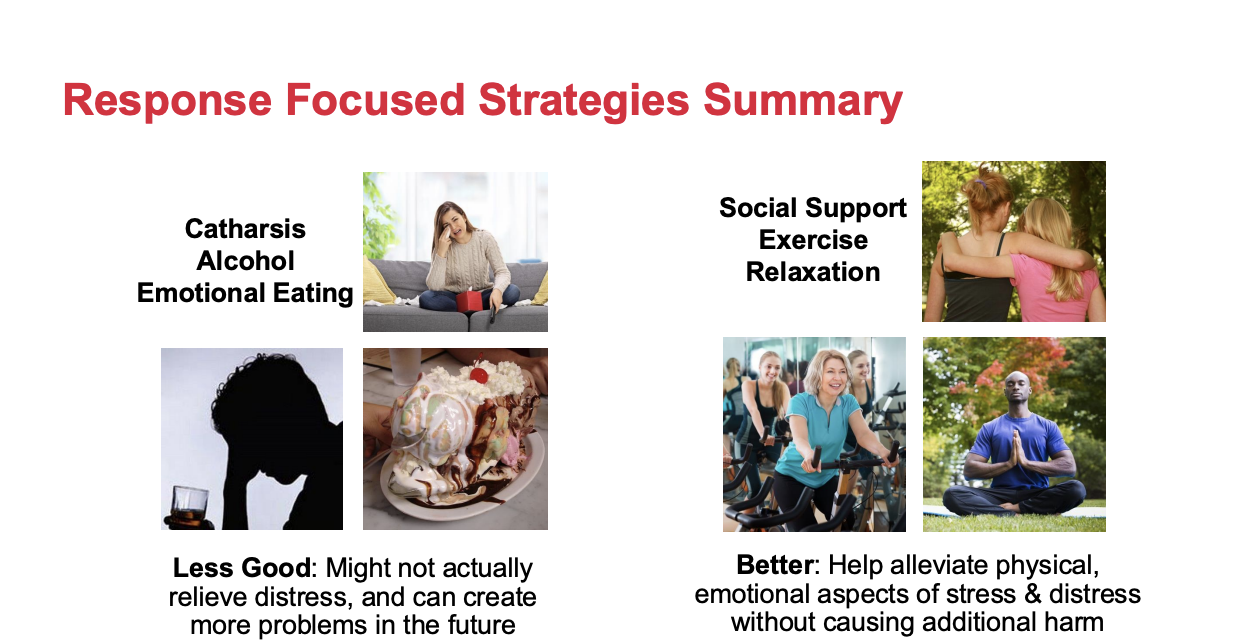 Response Focused Strategies Summary

Catharsis
Alcohol
Emotional Eating

Less Good: Might not actually relieve distress, and can create more problems in the future

Social Support
Exercise
Relaxation

Better: Help alleviate physical, emotional aspects of stress & distress without causing additional harm